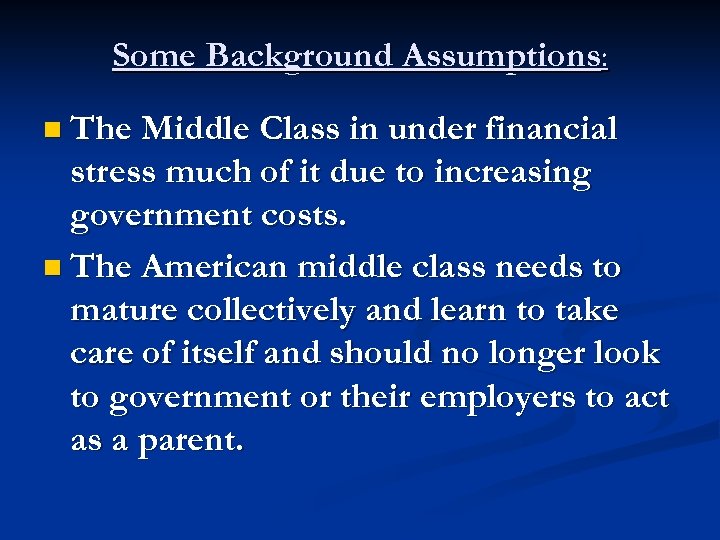 Some Background Assumptions:

The Middle Class in under financial stress much of it due to increasing government costs.

The American middle class needs to mature collectively and learn to take care of itself and should no longer look to government or their employers to act as a parent.